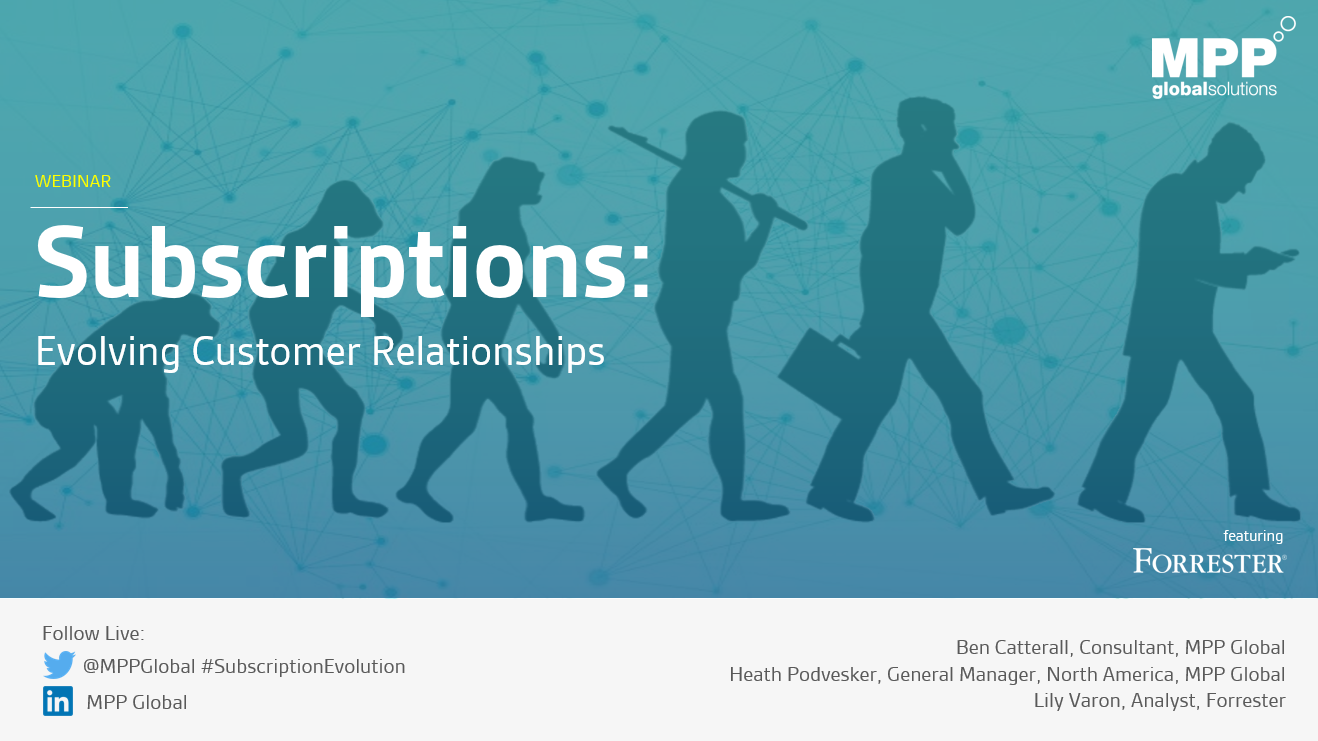 MPP
globalsolutions

WEBINAR

Subscriptions:

Evolving Customer Relationships

featuring
FORRESTER®

Follow Live:
@MPPGlobal #SubscriptionEvolution
in MPP Global

Ben Catterall, Consultant, MPP Global
Heath Podvesker, General Manager, North America, MPP Global
Lily Varon, Analyst, Forrester